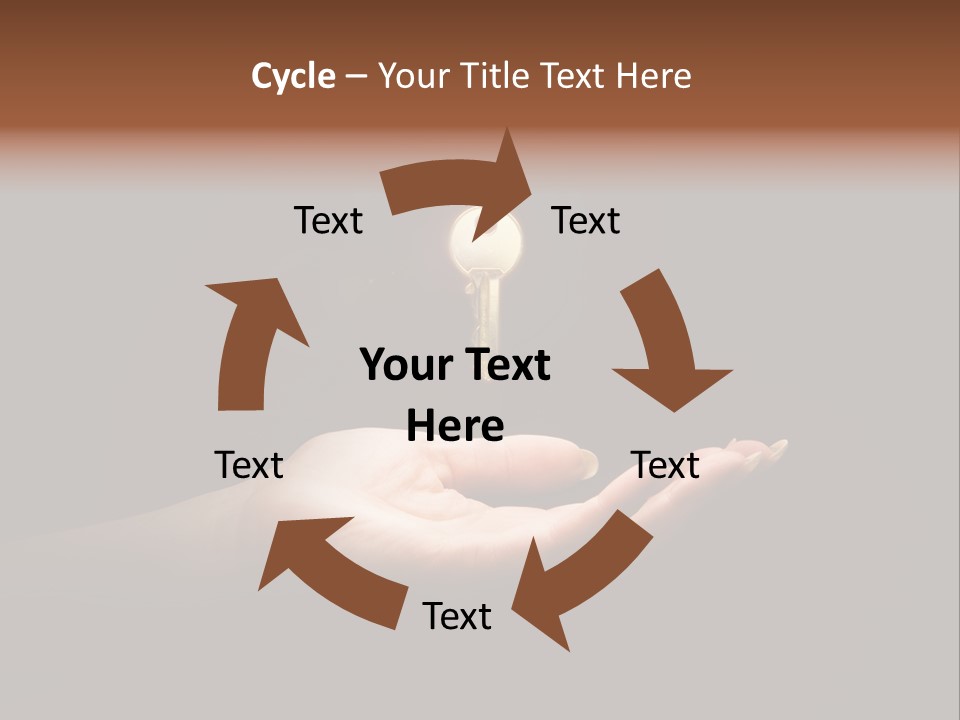 Cycle – Your Title Text Here

Text

Text

Your Text Here

Text

Text

Text